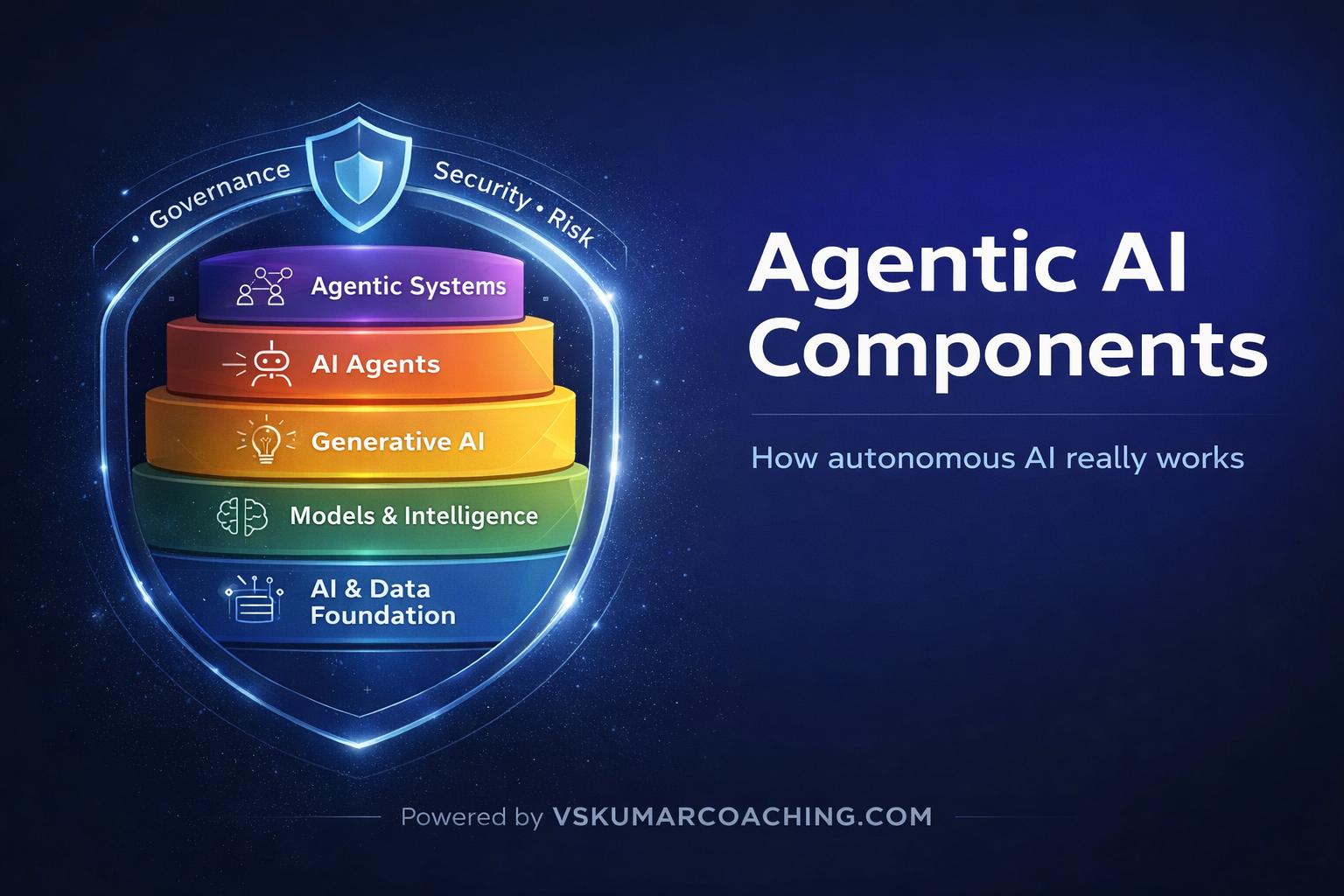 • Governance

Security • Risk

Agentic Systems

AI Agents

Generative AI

Models & Intelligence

AI & Data Foundation

Agentic AI Components

How autonomous AI really works

Powered by VSKUMARCOACHING.COM